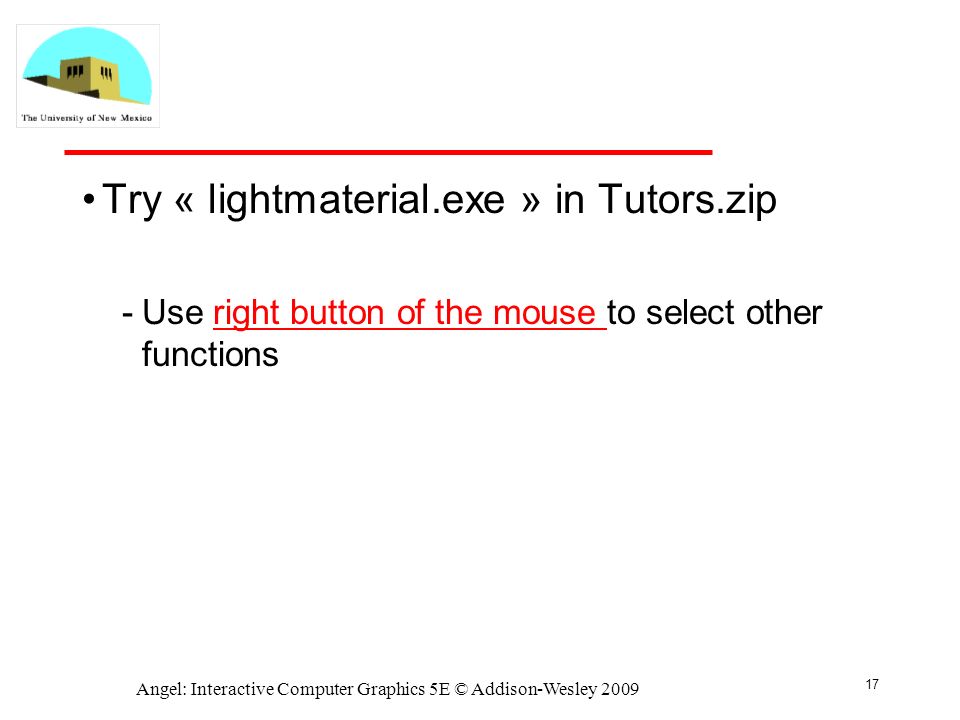 The University of New Mexico

• Try « lightmaterial.exe » in Tutors.zip

- Use right button of the mouse to select other functions

Angel: Interactive Computer Graphics 5E © Addison-Wesley 2009

17